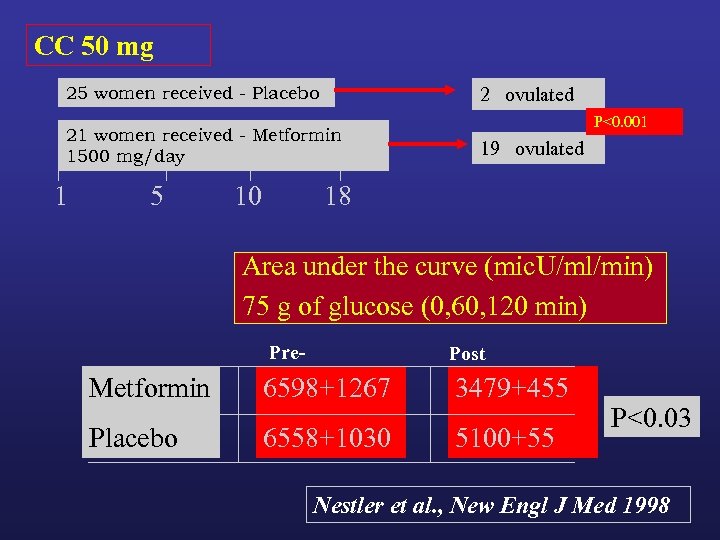 CC 50 mg

25 women received - Placebo

2 ovulated

P<0.001

21 women received - Metformin 1500 mg/day

19 ovulated

1 5 10 18

Area under the curve (micU/ml/min)
75 g of glucose (0,60,120 min)

| | Pre- | Post |
|---|---|---|
| Metformin | 6598+1267 | 3479+455 |
| Placebo | 6558+1030 | 5100+55 |

P<0.03

Nestler et al., New Engl J Med 1998